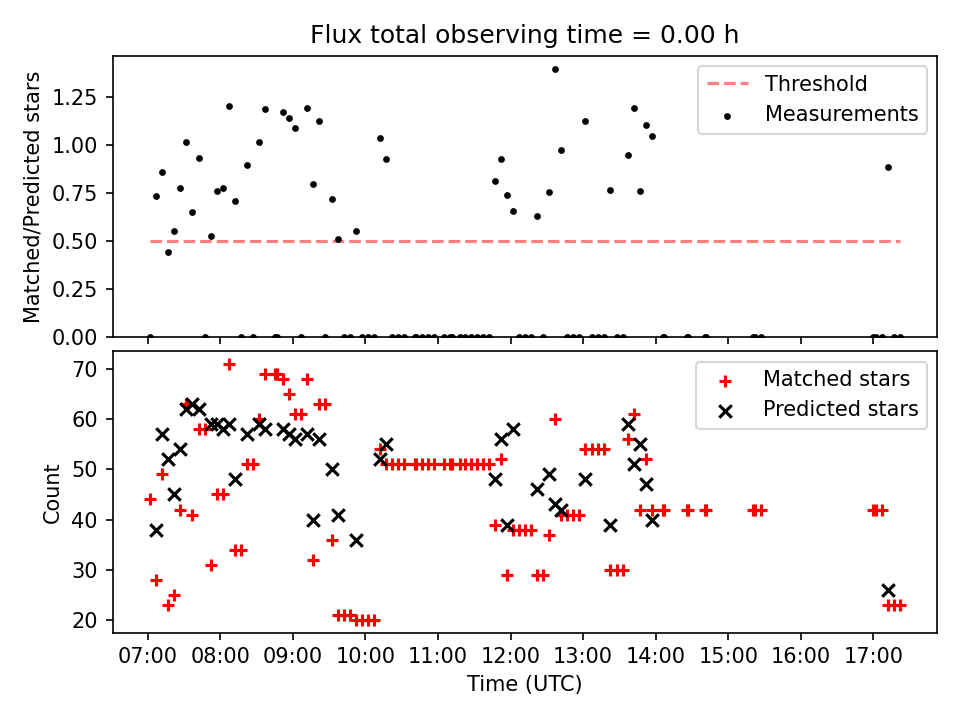 Flux total observing time = 0.00 h

Matched/Predicted stars

1.25
1.00
0.75
0.50
0.25
0.00

Threshold
Measurements

Count

70
60
50
40
30
20

Matched stars
Predicted stars

07:00 08:00 09:00 10:00 11:00 12:00 13:00 14:00 15:00 16:00 17:00

Time (UTC)